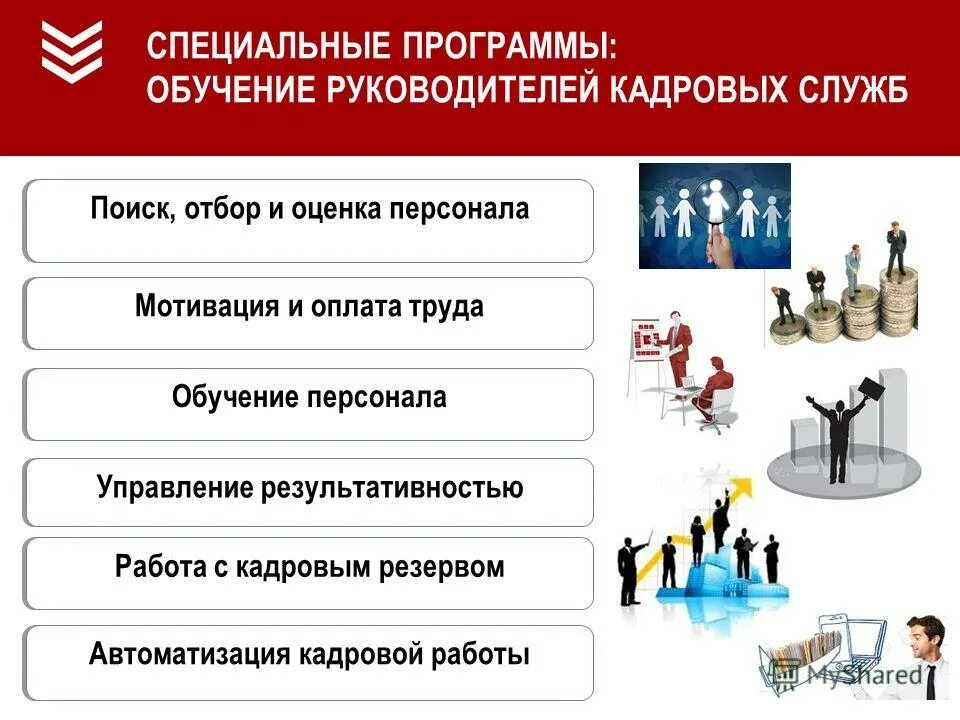 СПЕЦИАЛЬНЫЕ ПРОГРАММЫ:
ОБУЧЕНИЕ РУКОВОДИТЕЛЕЙ КАДРОВЫХ СЛУЖБ

Поиск, отбор и оценка персонала

Мотивация и оплата труда

Обучение персонала

Управление результативностью

Работа с кадровым резервом

Автоматизация кадровой работы

MyShared